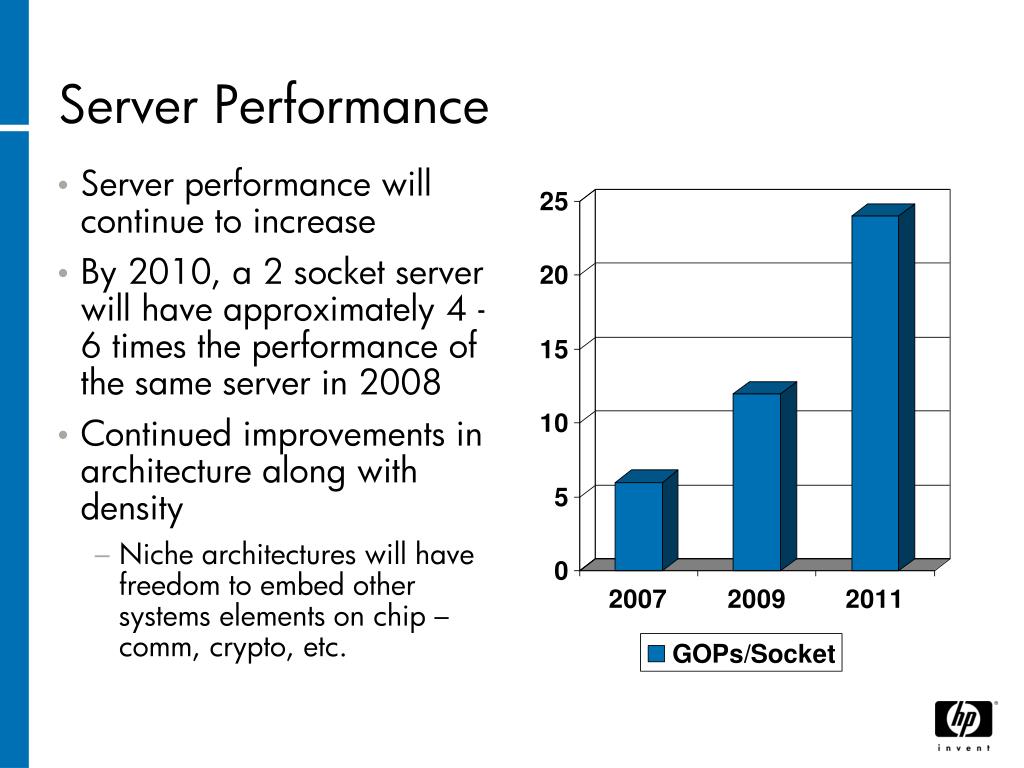 Server Performance

• Server performance will continue to increase

• By 2010, a 2 socket server will have approximately 4 - 6 times the performance of the same server in 2008

• Continued improvements in architecture along with density

– Niche architectures will have freedom to embed other systems elements on chip – comm, crypto, etc.

25
20
15
10
5
0

2007
2009
2011

GOPs/Socket

hp
invent